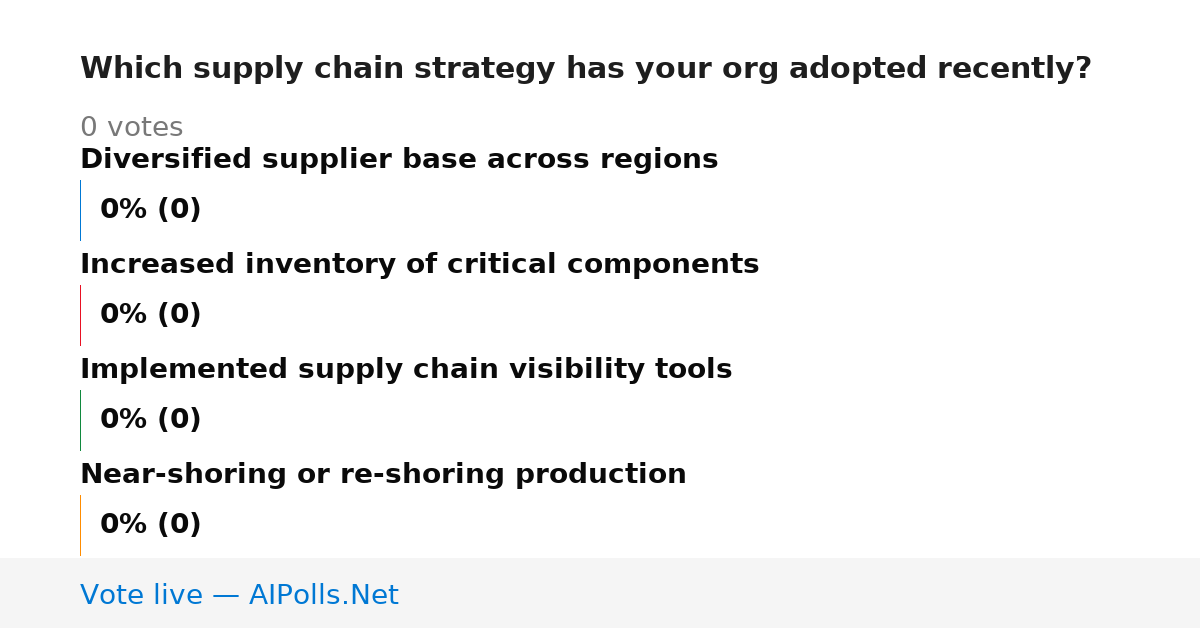 Which supply chain strategy has your org adopted recently?

0 votes

Diversified supplier base across regions

0% (0)

Increased inventory of critical components

0% (0)

Implemented supply chain visibility tools

0% (0)

Near-shoring or re-shoring production

0% (0)

Vote live — AIPolls.Net